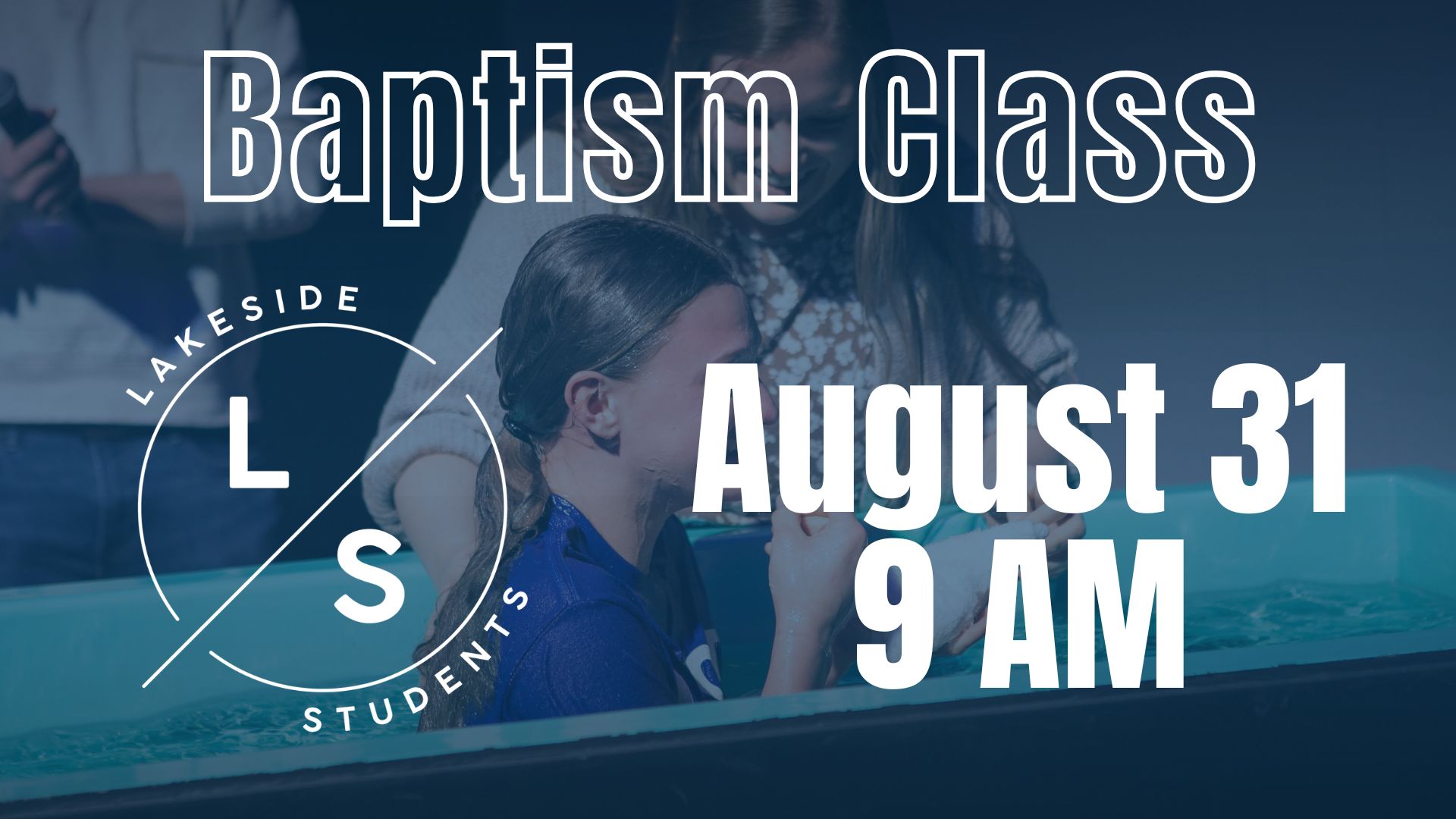 Baptism Class

LAKESIDE
L
S
STUDENTS

August 31
9 AM